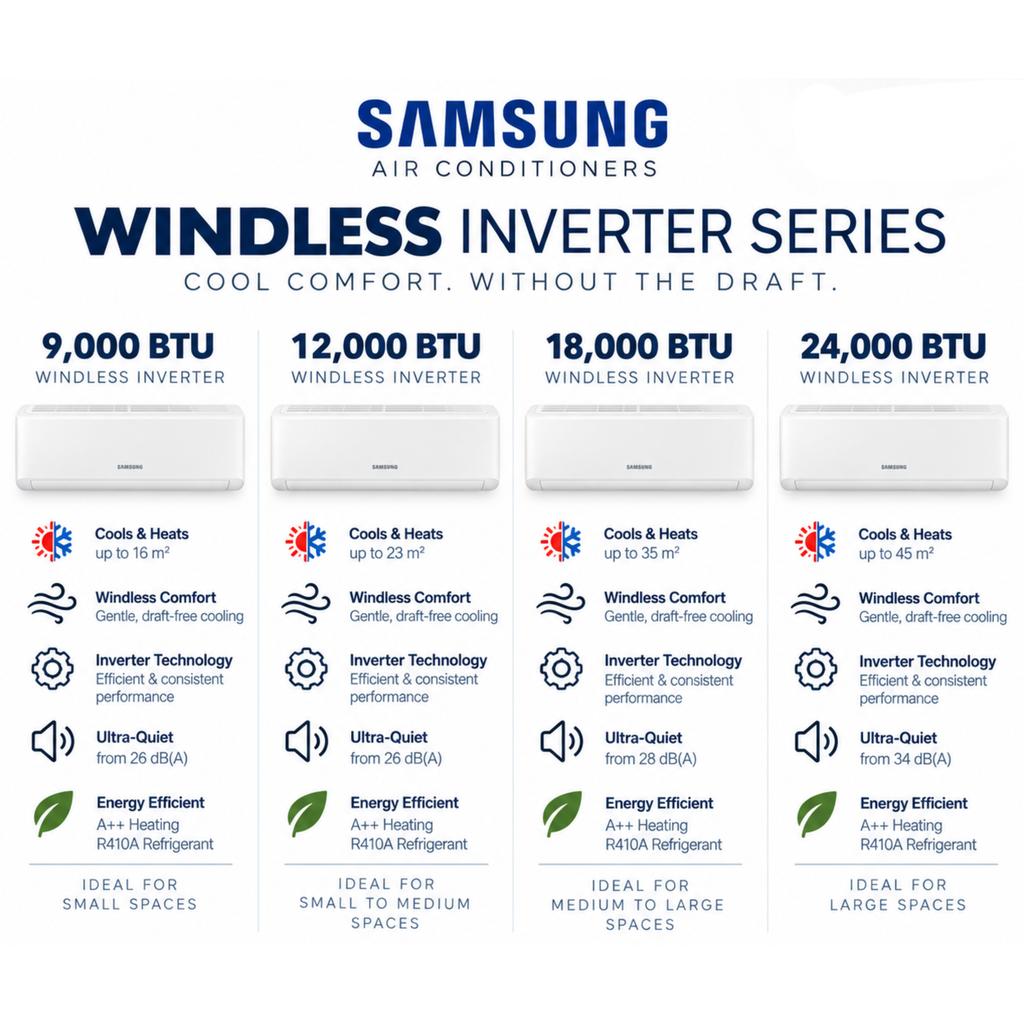 SAMSUNG
AIR CONDITIONERS

WINDLESS INVERTER SERIES
COOL COMFORT. WITHOUT THE DRAFT.

9,000 BTU
WINDLESS INVERTER

SAMSUNG

Cools & Heats
up to 16 m²

Windless Comfort
Gentle, draft-free cooling

Inverter Technology
Efficient & consistent performance

Ultra-Quiet
from 26 dB(A)

Energy Efficient
A++ Heating
R410A Refrigerant

IDEAL FOR SMALL SPACES

12,000 BTU
WINDLESS INVERTER

SAMSUNG

Cools & Heats
up to 23 m²

Windless Comfort
Gentle, draft-free cooling

Inverter Technology
Efficient & consistent performance

Ultra-Quiet
from 26 dB(A)

Energy Efficient
A++ Heating
R410A Refrigerant

IDEAL FOR SMALL TO MEDIUM SPACES

18,000 BTU
WINDLESS INVERTER

SAMSUNG

Cools & Heats
up to 35 m²

Windless Comfort
Gentle, draft-free cooling

Inverter Technology
Efficient & consistent performance

Ultra-Quiet
from 28 dB(A)

Energy Efficient
A++ Heating
R410A Refrigerant

IDEAL FOR MEDIUM TO LARGE SPACES

24,000 BTU
WINDLESS INVERTER

SAMSUNG

Cools & Heats
up to 45 m²

Windless Comfort
Gentle, draft-free cooling

Inverter Technology
Efficient & consistent performance

Ultra-Quiet
from 34 dB(A)

Energy Efficient
A++ Heating
R410A Refrigerant

IDEAL FOR LARGE SPACES